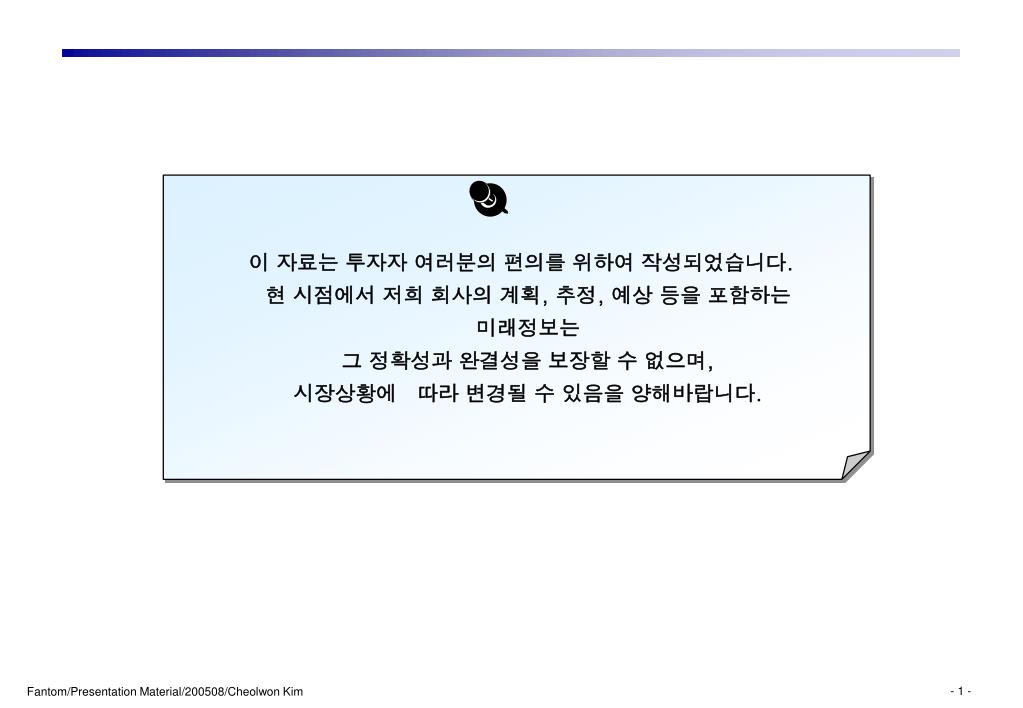 이 자료는 투자자 여러분의 편의를 위하여 작성되었습니다.
현 시점에서 저희 회사의 계획, 추정, 예상 등을 포함하는
미래정보는
그 정확성과 완결성을 보장할 수 없으며,
시장상황에 따라 변경될 수 있음을 양해바랍니다.

Fantom/Presentation Material/200508/Cheolwon Kim

- 1 -